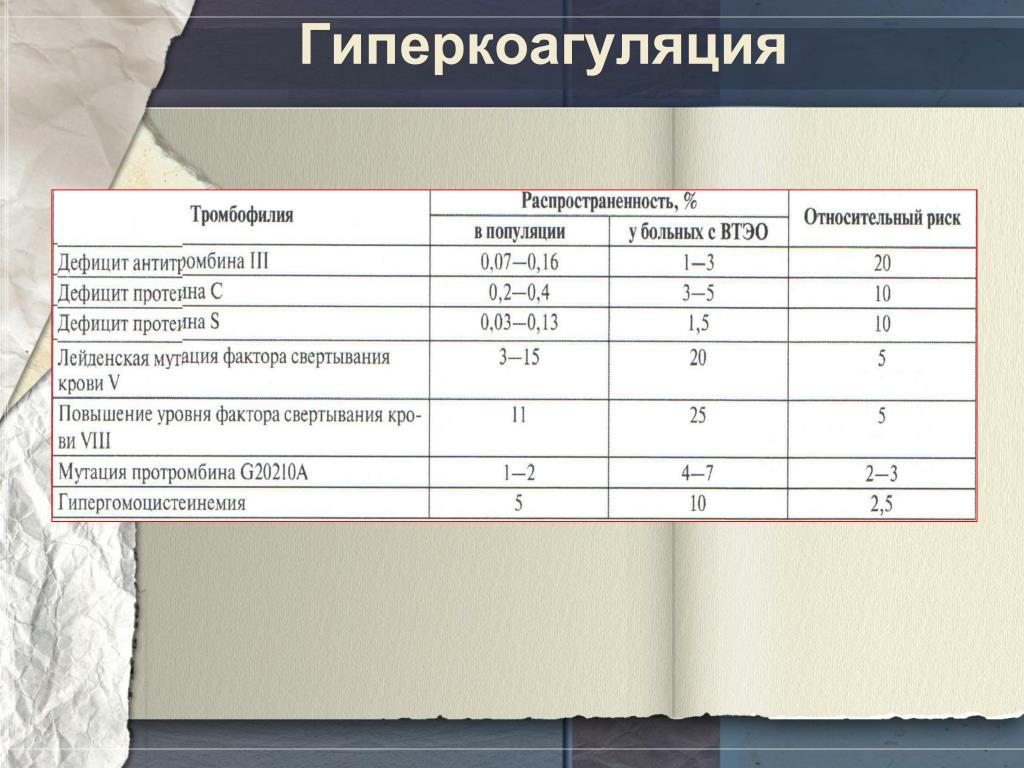 Гиперкоагуляция

| Тромбофилия | Распространенность, % в популяции | Распространенность, % у больных с ВТЭО | Относительный риск |
|---|---|---|---|
| Дефицит антитромбина III | 0,07—0,16 | 1—3 | 20 |
| Дефицит протеина C | 0,2—0,4 | 3—5 | 10 |
| Дефицит протеина S | 0,03—0,13 | 1,5 | 10 |
| Лейденская мутация фактора свертывания крови V | 3—15 | 20 | 5 |
| Повышение уровня фактора свертывания крови VIII | 11 | 25 | 5 |
| Мутация протромбина G20210A | 1—2 | 4—7 | 2—3 |
| Гипергомоцистеинемия | 5 | 10 | 2,5 |